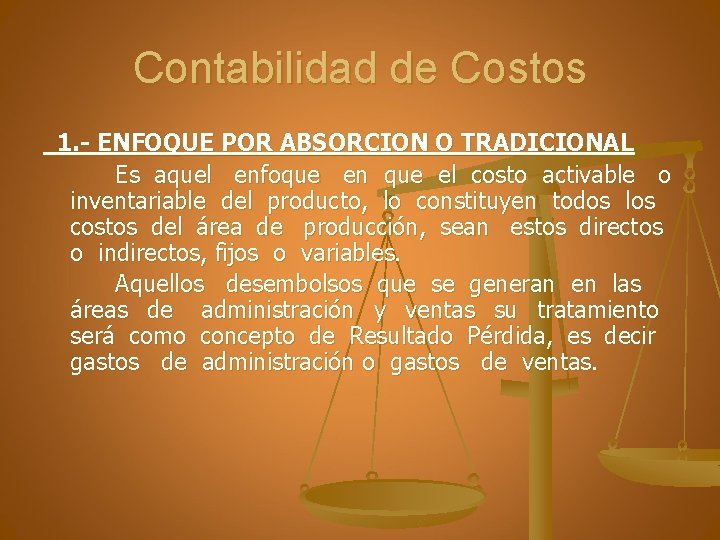 Contabilidad de Costos

1.- ENFOQUE POR ABSORCION O TRADICIONAL

Es aquel enfoque en que el costo activable o inventariable del producto, lo constituyen todos los costos del área de producción, sean estos directos o indirectos, fijos o variables.

Aquellos desembolsos que se generan en las áreas de administración y ventas su tratamiento será como concepto de Resultado Pérdida, es decir gastos de administración o gastos de ventas.